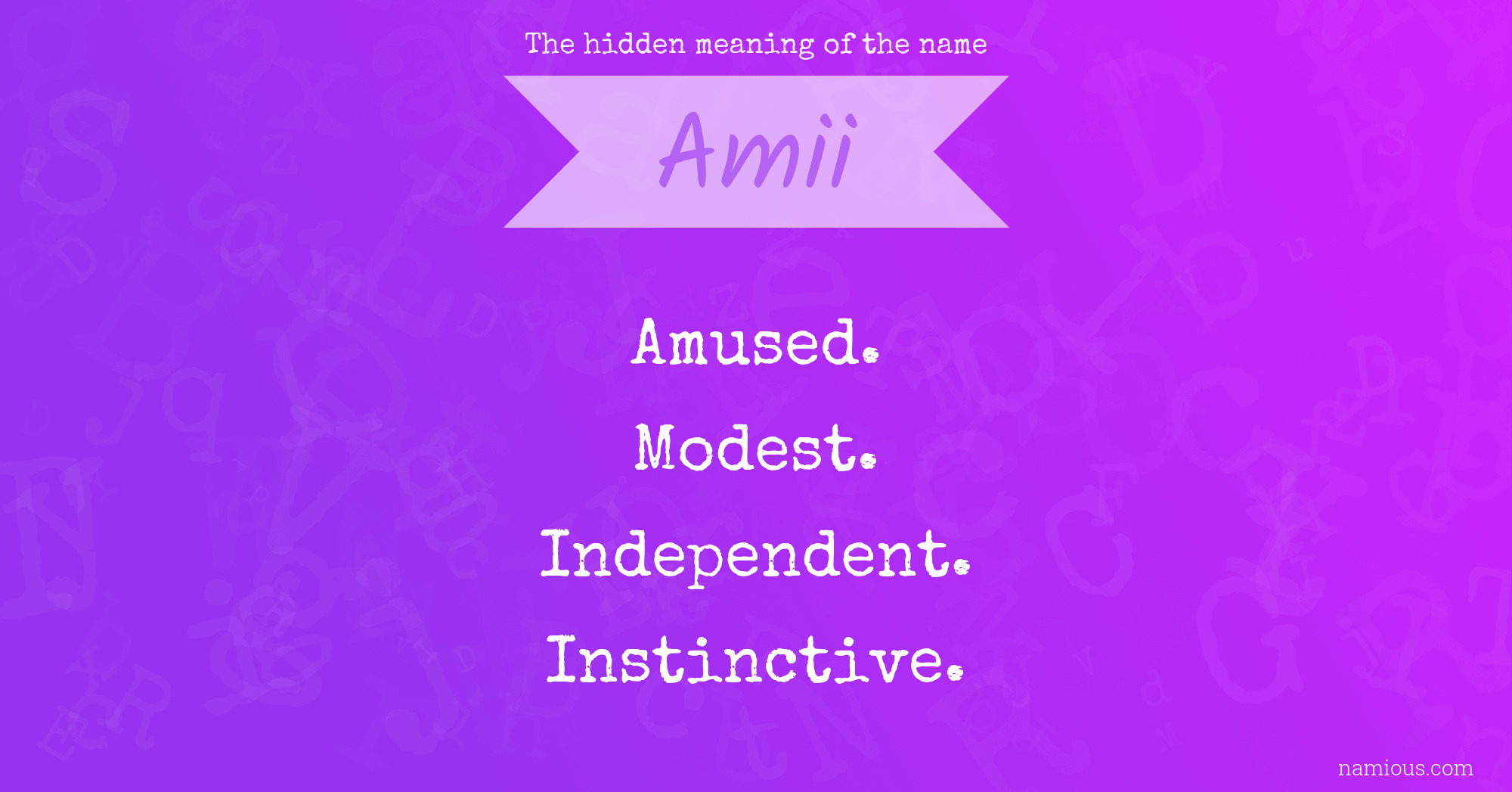 The hidden meaning of the name

Amii

Amused.

Modest.

Independent.

Instinctive.

namious.com